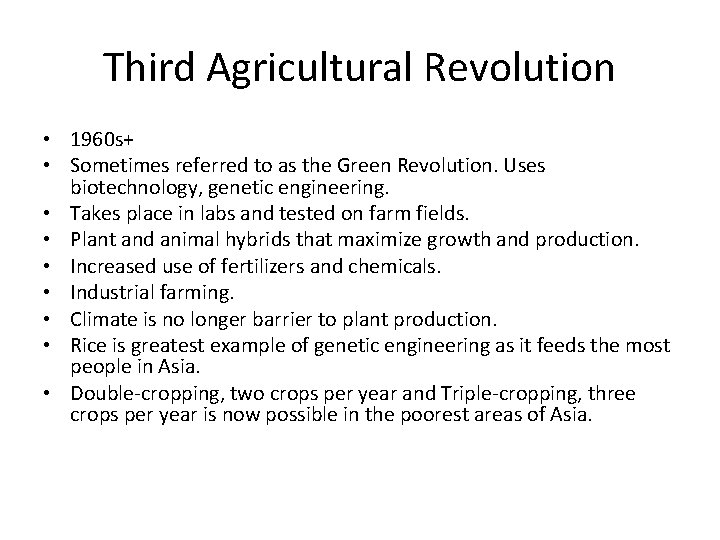 Third Agricultural Revolution

• 1960s+
• Sometimes referred to as the Green Revolution. Uses biotechnology, genetic engineering.
• Takes place in labs and tested on farm fields.
• Plant and animal hybrids that maximize growth and production.
• Increased use of fertilizers and chemicals.
• Industrial farming.
• Climate is no longer barrier to plant production.
• Rice is greatest example of genetic engineering as it feeds the most people in Asia.
• Double-cropping, two crops per year and Triple-cropping, three crops per year is now possible in the poorest areas of Asia.